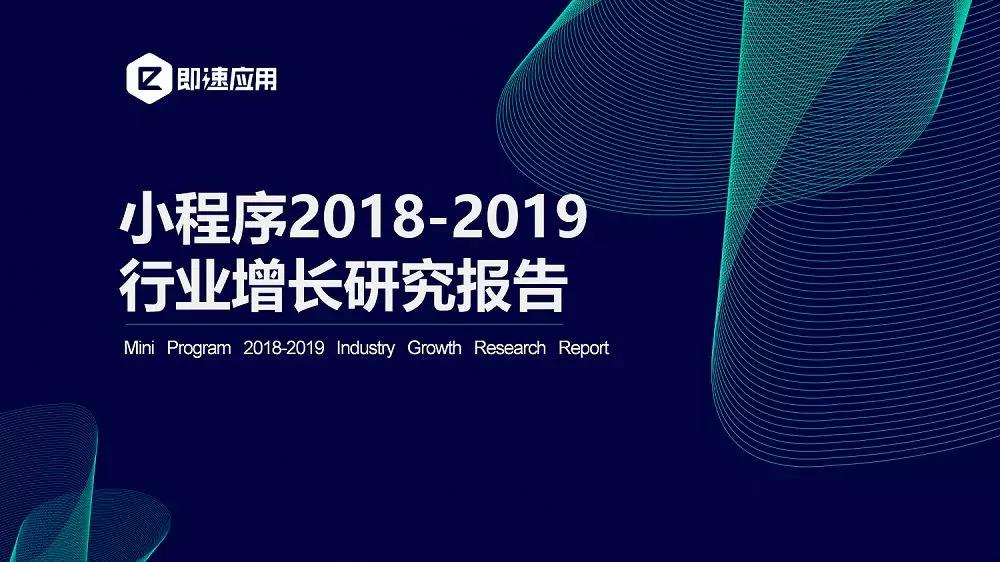 即速应用

小程序2018-2019
行业增长研究报告

Mini Program 2018-2019 Industry Growth Research Report